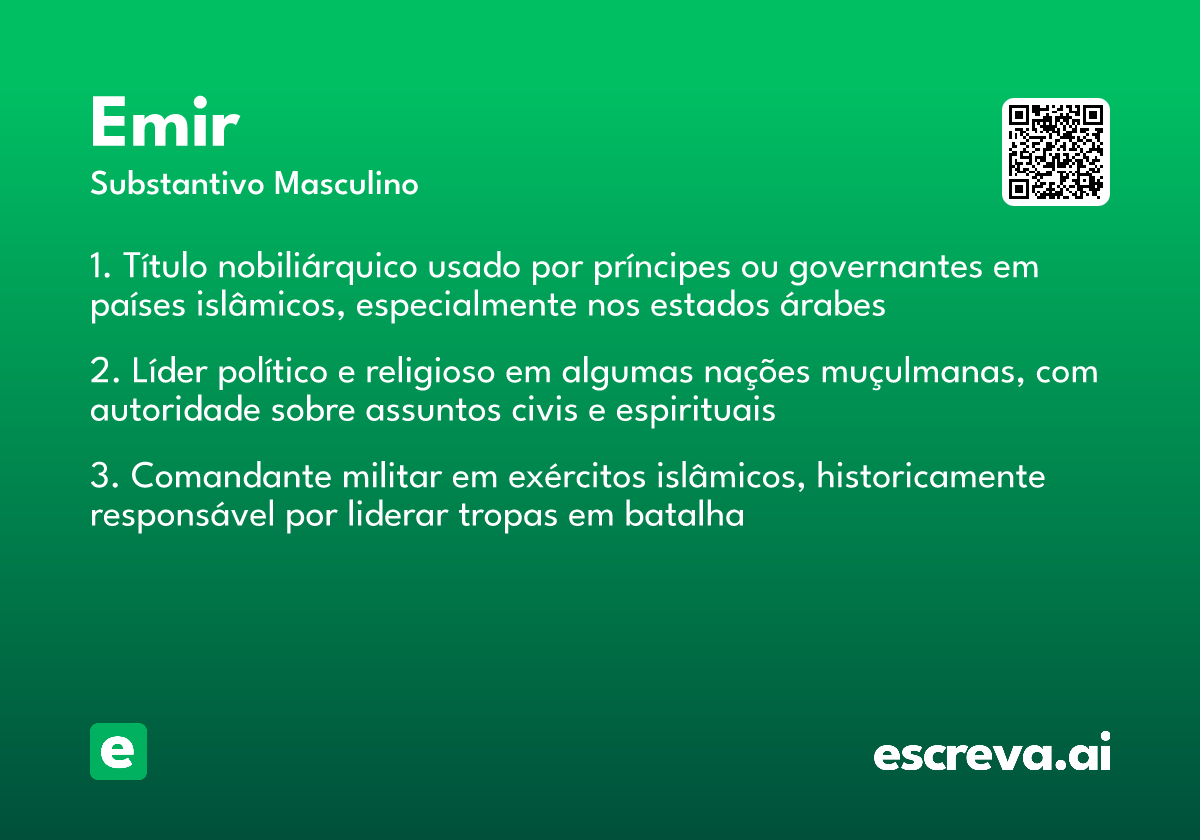 Emir

Substantivo Masculino

1. Título nobiliárquico usado por príncipes ou governantes em países islâmicos, especialmente nos estados árabes

2. Líder político e religioso em algumas nações muçulmanas, com autoridade sobre assuntos civis e espirituais

3. Comandante militar em exércitos islâmicos, historicamente responsável por liderar tropas em batalha

e

escreva.ai